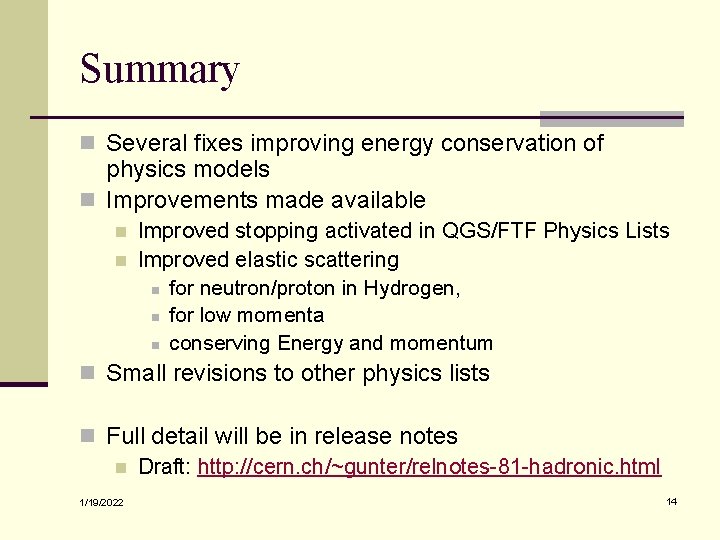 Summary

Several fixes improving energy conservation of physics models

Improvements made available

Improved stopping activated in QGS/FTF Physics Lists

Improved elastic scattering

for neutron/proton in Hydrogen,

for low momenta

conserving Energy and momentum

Small revisions to other physics lists

Full detail will be in release notes

Draft: http://cern.ch/~gunter/relnotes-81-hadronic.html

1/19/2022

14